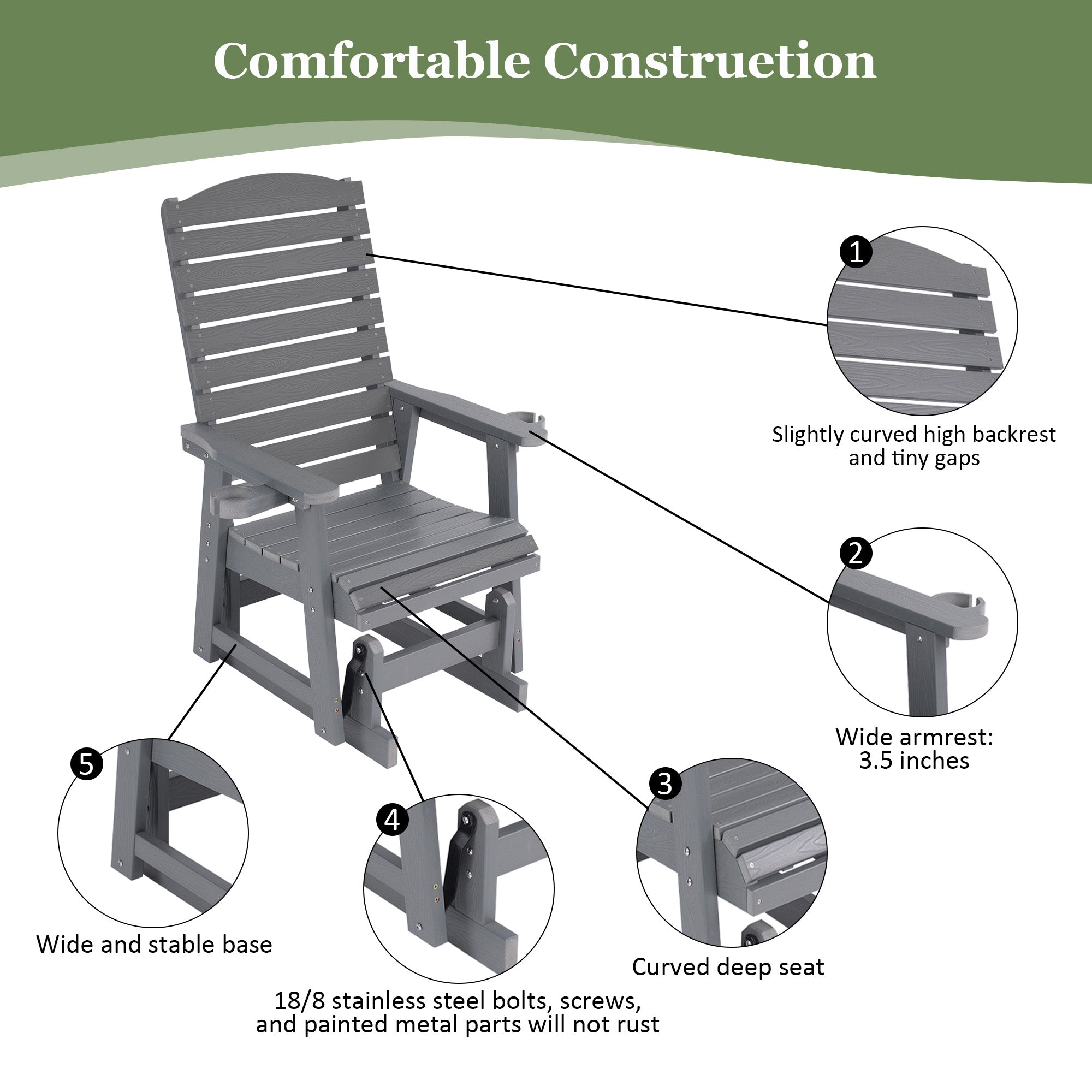 Comfortable Construetion

1
Slightly curved high backrest and tiny gaps

2
Wide armrest: 3.5 inches

3
Curved deep seat

4
18/8 stainless steel bolts, screws, and painted metal parts will not rust

5
Wide and stable base